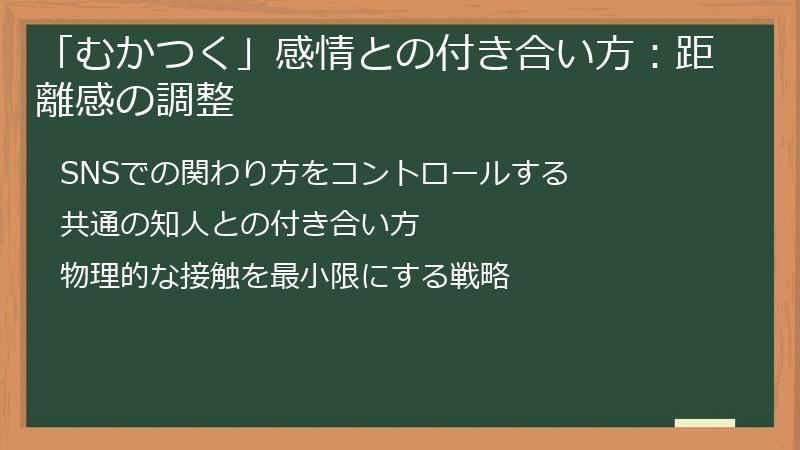 「むかつく」感情との付き合い方：距離感の調整

SNSでの関わり方をコントロールする

共通の知人との付き合い方

物理的な接触を最小限にする戦略